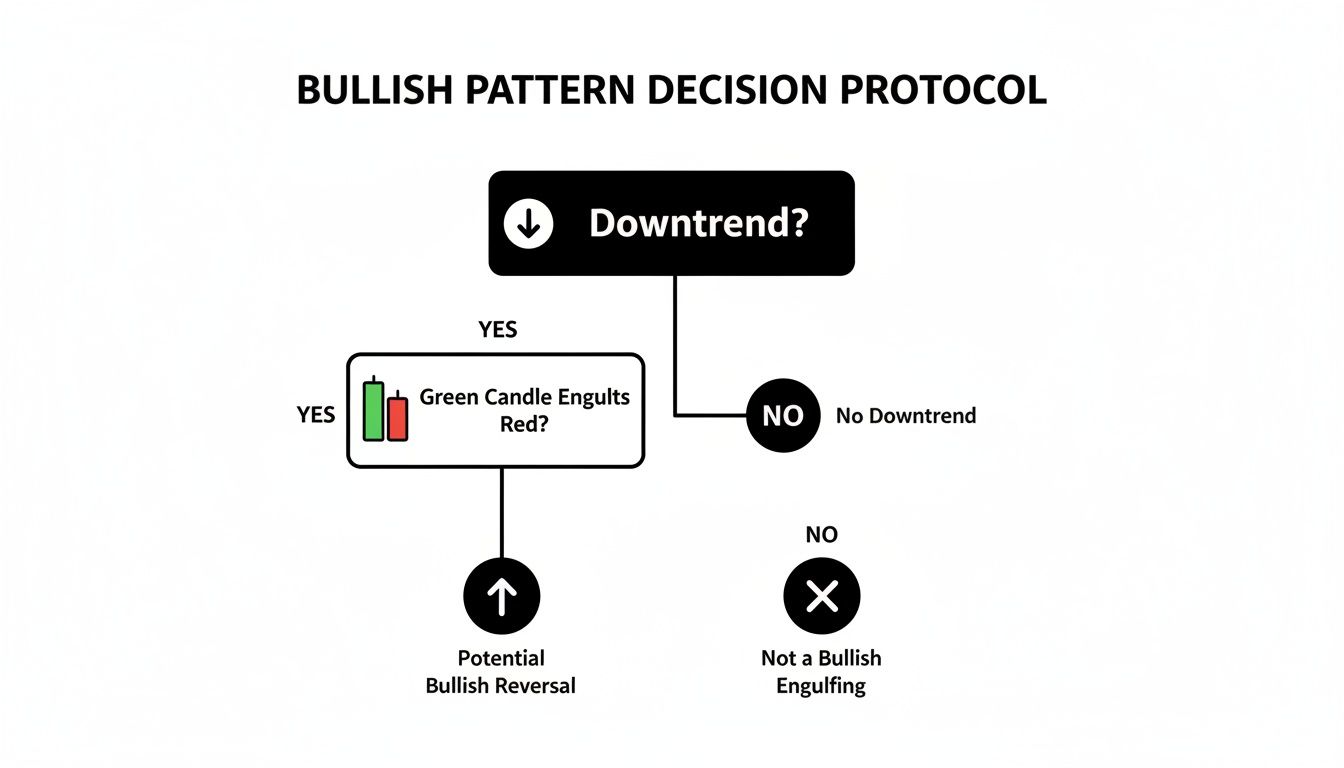 BULLISH PATTERN DECISION PROTOCOL

Downtrend?

YES

YES

Green Candle Engults Red?

NO

No Downtrend

NO

Potential Bullish Reversal

Not a Bullish Engulfing